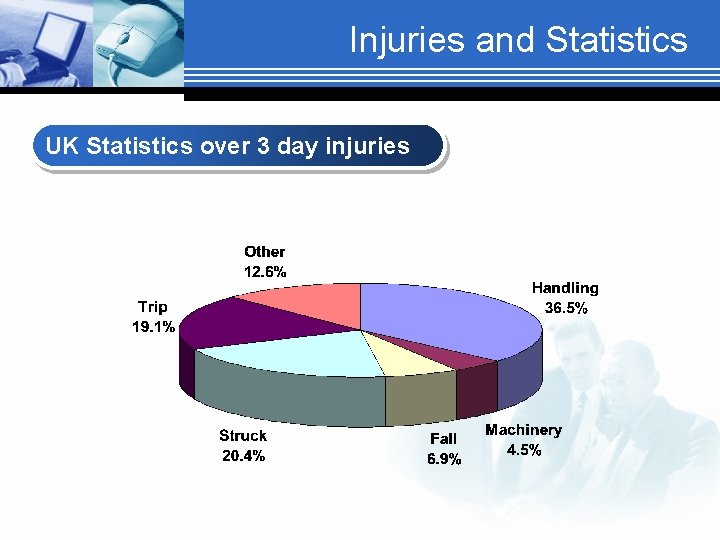 Injuries and Statistics

UK Statistics over 3 day injuries

Other
12.6%

Handling
36.5%

Trip
19.1%

Struck
20.4%

Fall
6.9%

Machinery
4.5%